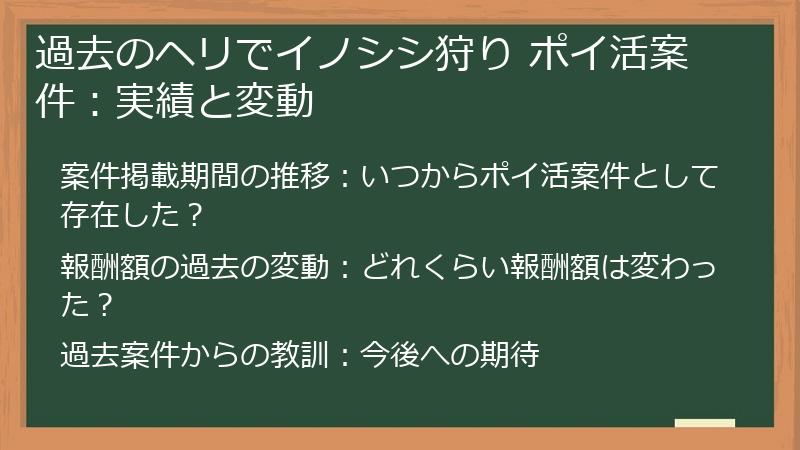 過去のヘリでイノシシ狩り ポイ活案件：実績と変動

案件掲載期間の推移：いつからポイ活案件として存在した？

報酬額の過去の変動：どれくらい報酬額は変わった？

過去案件からの教訓：今後への期待